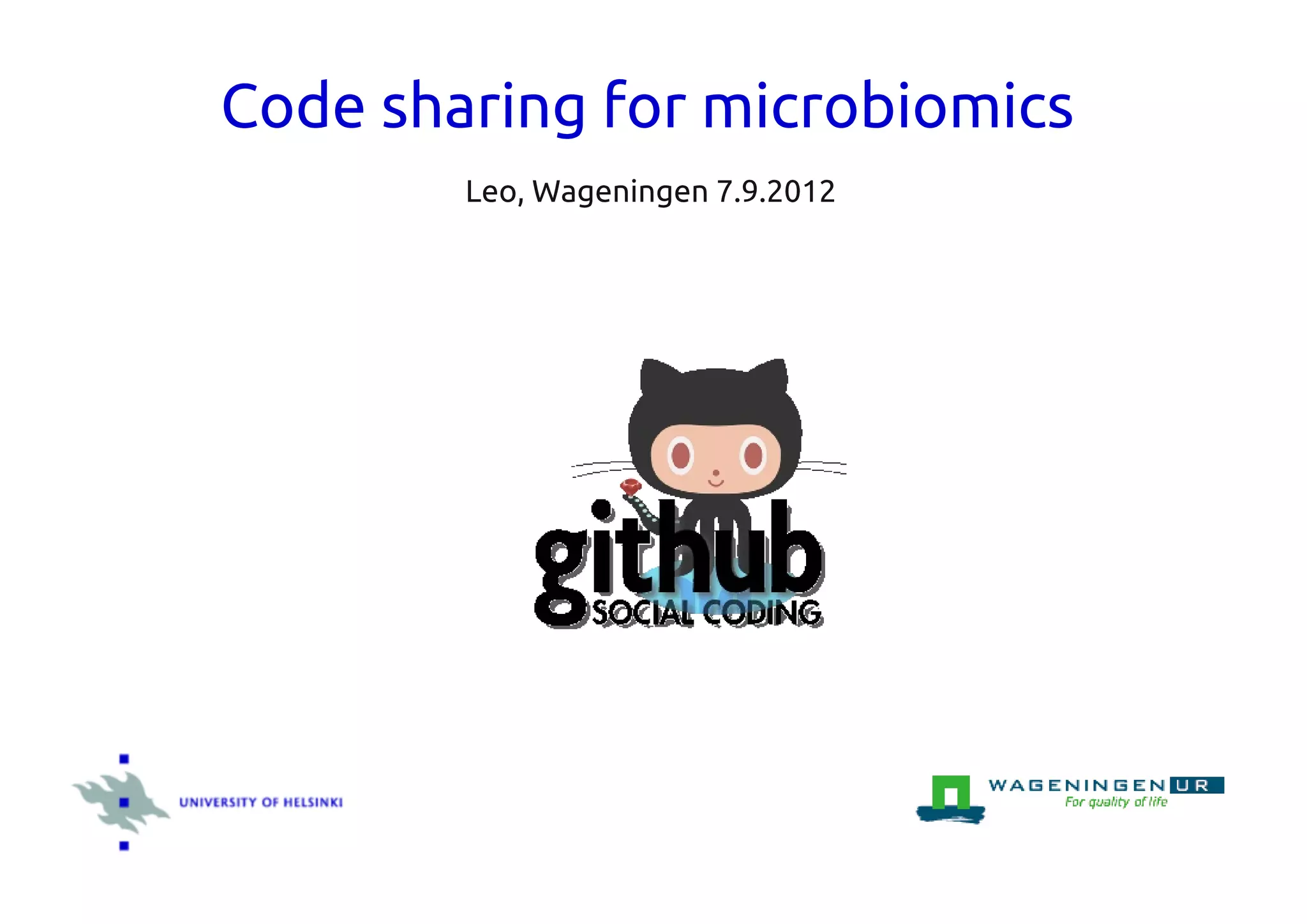 Code sharing for microbiomics

Leo, Wageningen 7.9.2012

github
SOCIAL CODING

UNIVERSITY OF HELSINKI

WAGENINGEN UR
For quality of life